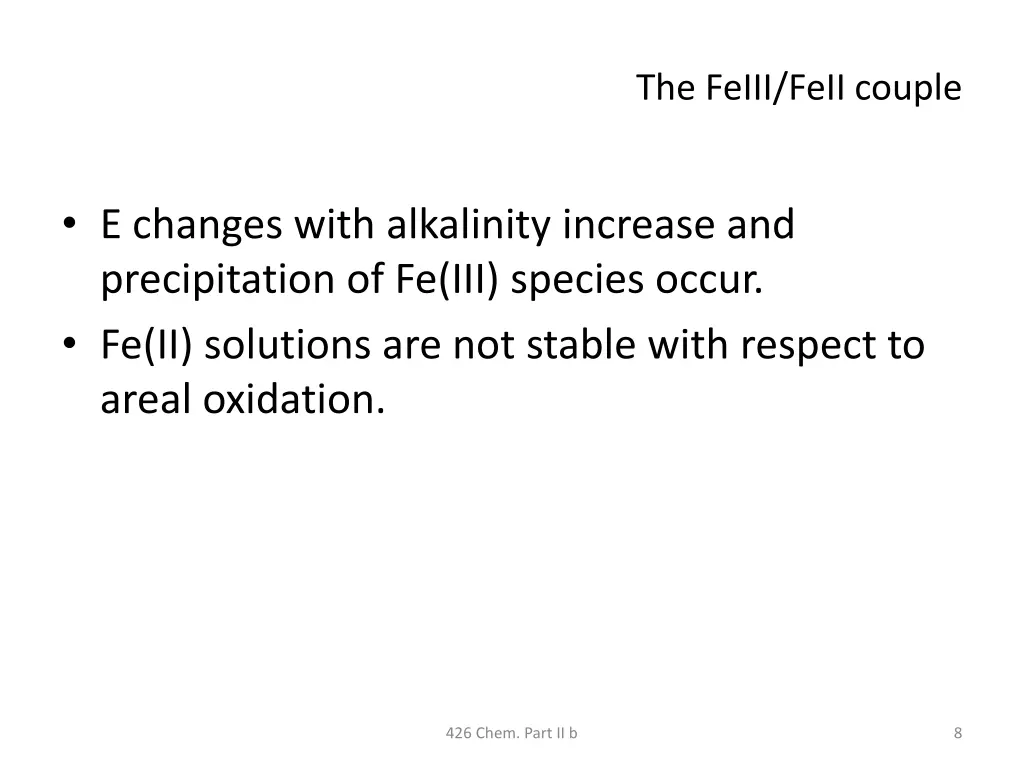 The FeIII/FeII couple

• E changes with alkalinity increase and precipitation of Fe(III) species occur.
• Fe(II) solutions are not stable with respect to areal oxidation.

426 Chem. Part II b

8